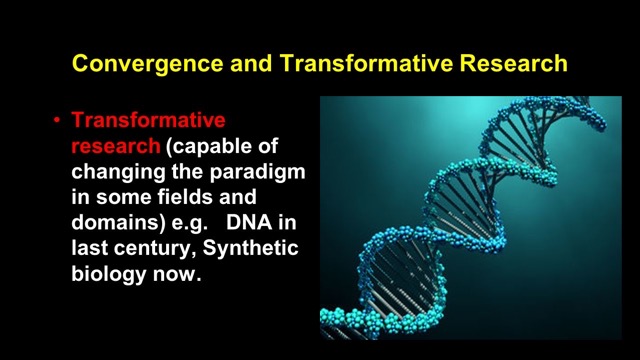 Convergence and Transformative Research

• Transformative research (capable of changing the paradigm in some fields and domains) e.g. DNA in last century, Synthetic biology now.